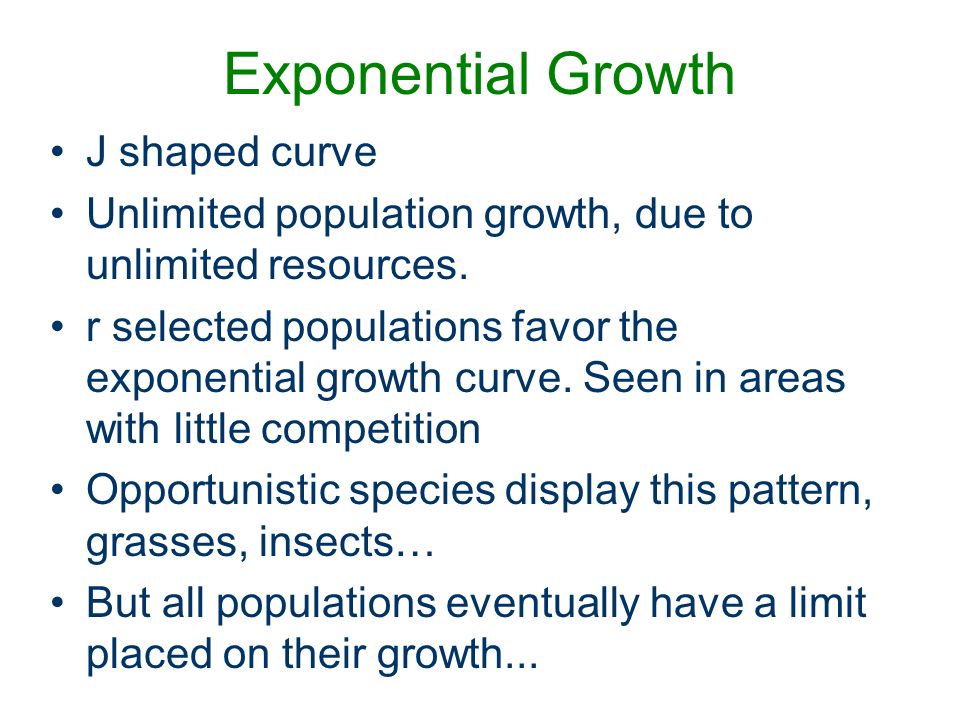 Exponential Growth

• J shaped curve

• Unlimited population growth, due to unlimited resources.

• r selected populations favor the exponential growth curve. Seen in areas with little competition

• Opportunistic species display this pattern, grasses, insects…

• But all populations eventually have a limit placed on their growth...